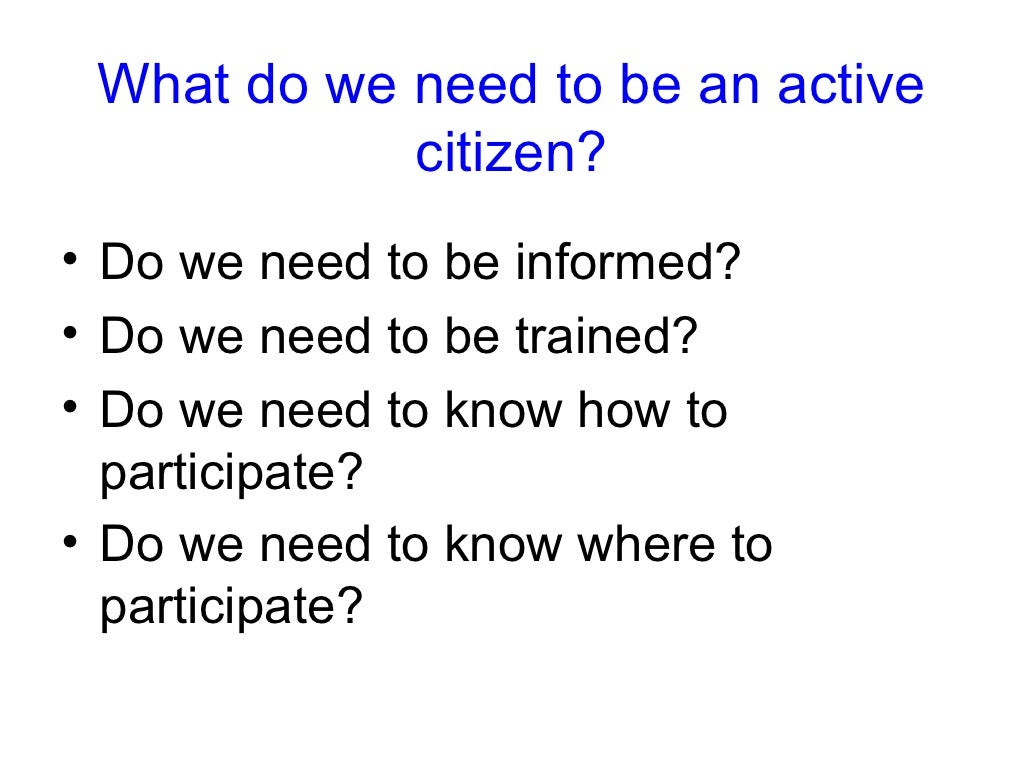 What do we need to be an active citizen?

• Do we need to be informed?
• Do we need to be trained?
• Do we need to know how to participate?
• Do we need to know where to participate?